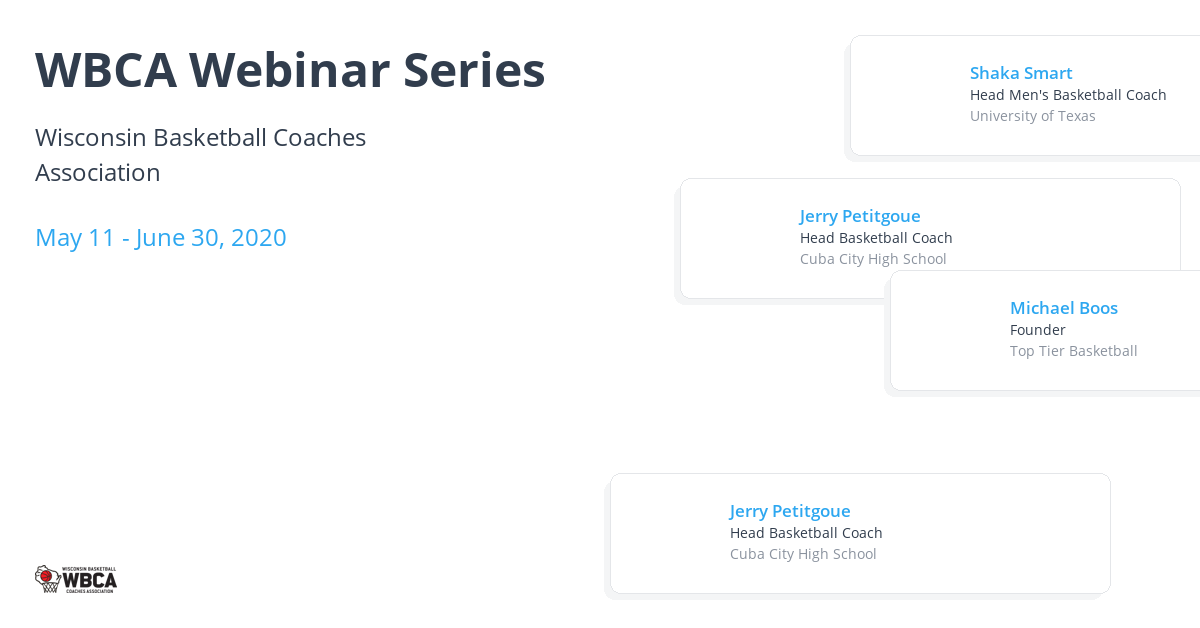 WBCA Webinar Series

Wisconsin Basketball Coaches Association

May 11 - June 30, 2020

Shaka Smart
Head Men's Basketball Coach
University of Texas

Jerry Petitgoue
Head Basketball Coach
Cuba City High School

Michael Boos
Founder
Top Tier Basketball

Jerry Petitgoue
Head Basketball Coach
Cuba City High School

WISCONSIN BASKETBALL
WBCA
COACHES ASSOCIATION